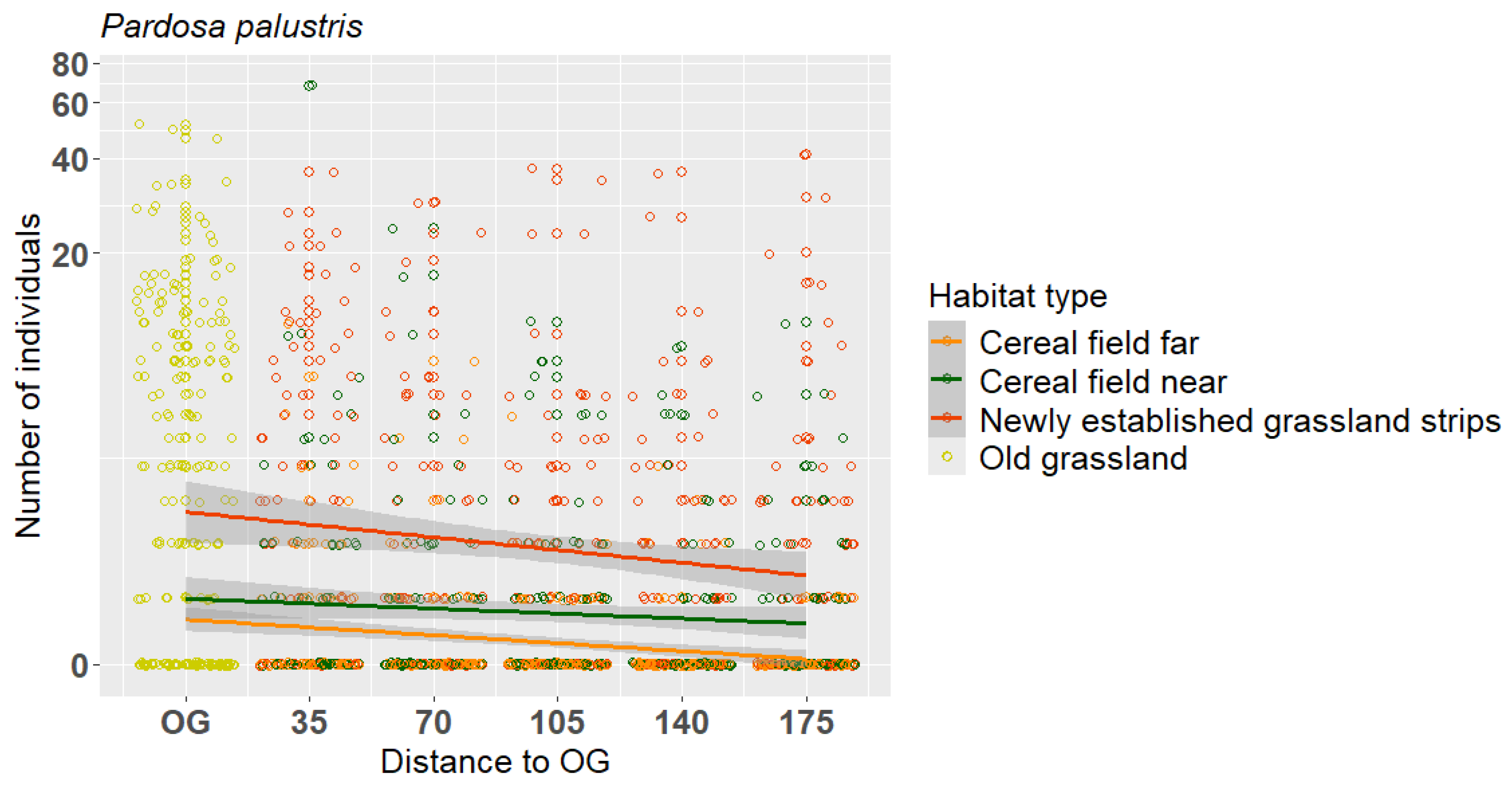 Pardosa palustris

80
60
40
20
0

Number of individuals

OG
35
70
105
140
175

Distance to OG

Habitat type
Cereal field far
Cereal field near
Newly established grassland strips
Old grassland